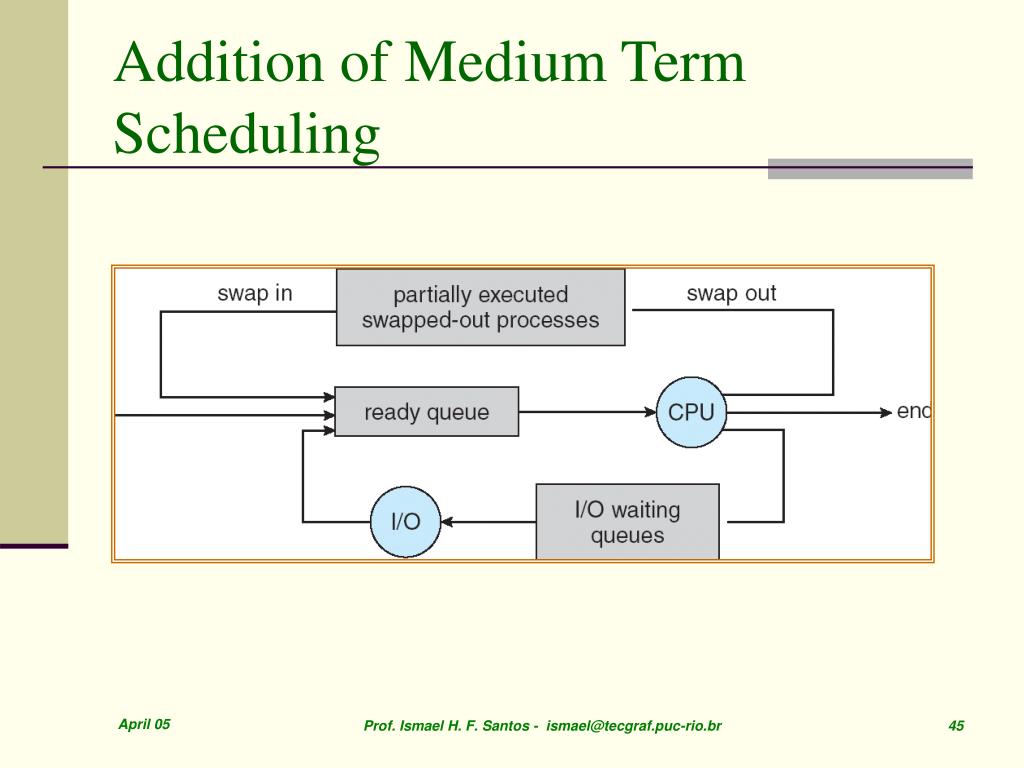 Addition of Medium Term Scheduling

swap in

partially executed swapped-out processes

swap out

ready queue

CPU

enc

I/O

I/O waiting queues

April 05

Prof. Ismael H. F. Santos - ismael@tecgraf.puc-rio.br

45